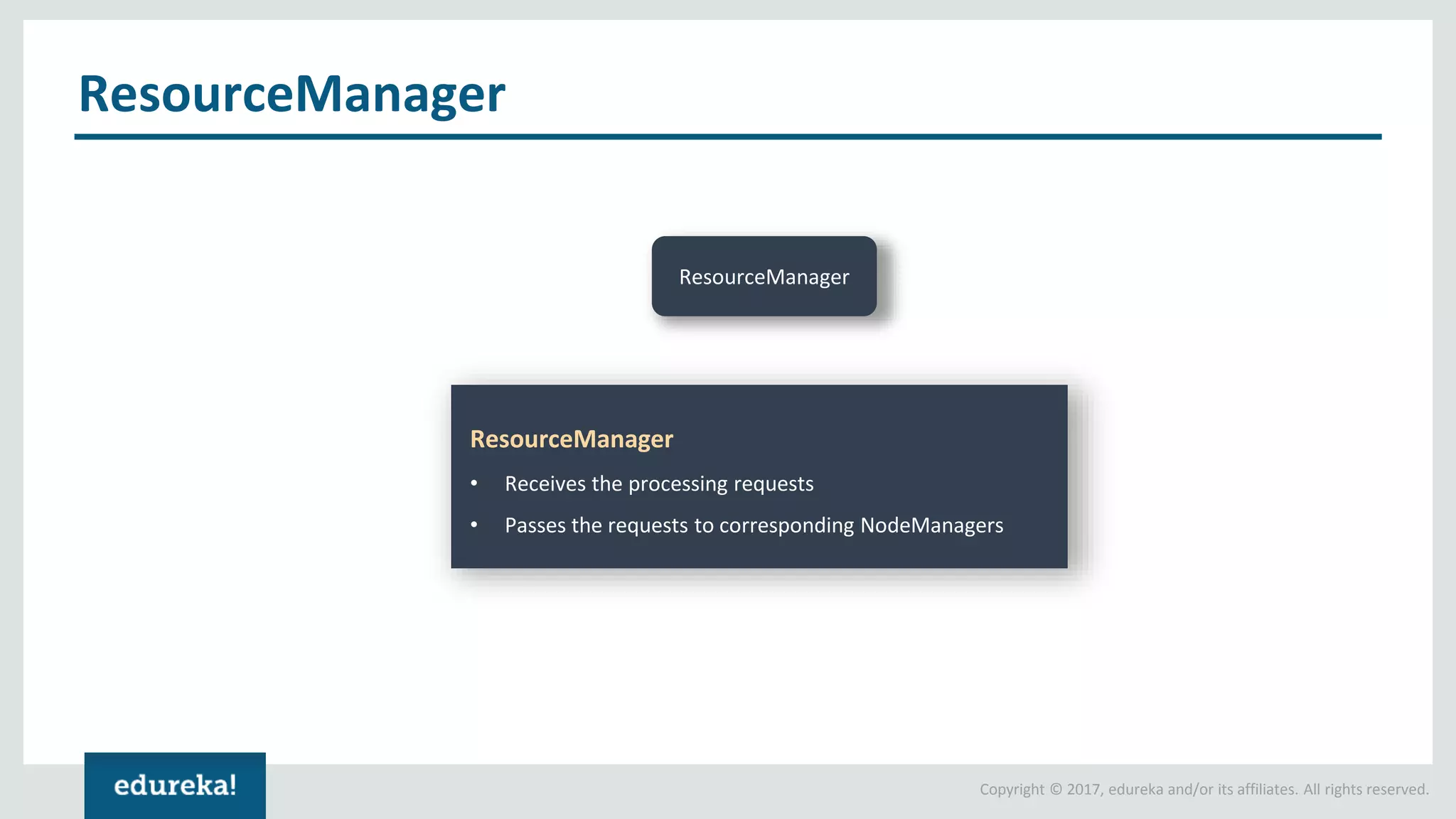 ResourceManager

ResourceManager

ResourceManager

• Receives the processing requests
• Passes the requests to corresponding NodeManagers

edureka!

Copyright © 2017, edureka and/or its affiliates. All rights reserved.